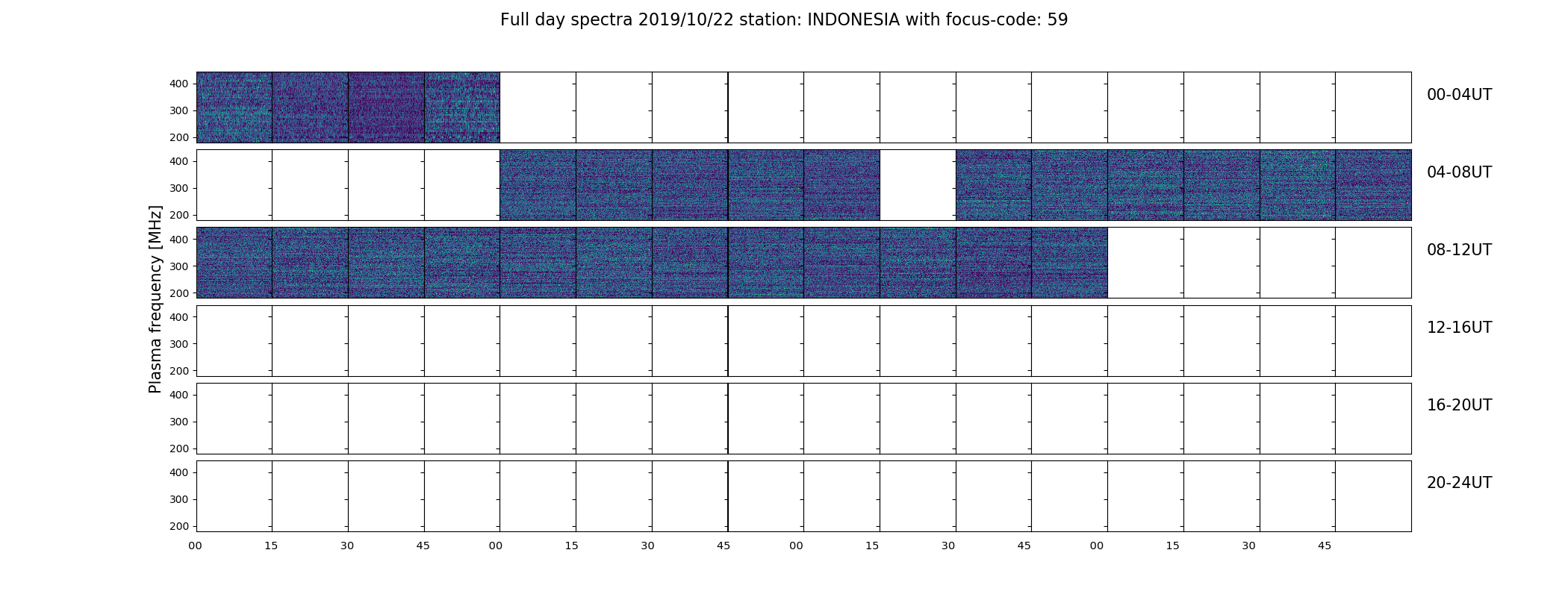 Full day spectra 2019/10/22 station: INDONESIA with focus-code: 59

Plasma frequency [MHz]

400
300
200
00-04UT

400
300
200
04-08UT

400
300
200
08-12UT

400
300
200
12-16UT

400
300
200
16-20UT

400
300
200
20-24UT

00 15 30 45 00 15 30 45 00 15 30 45 00 15 30 45